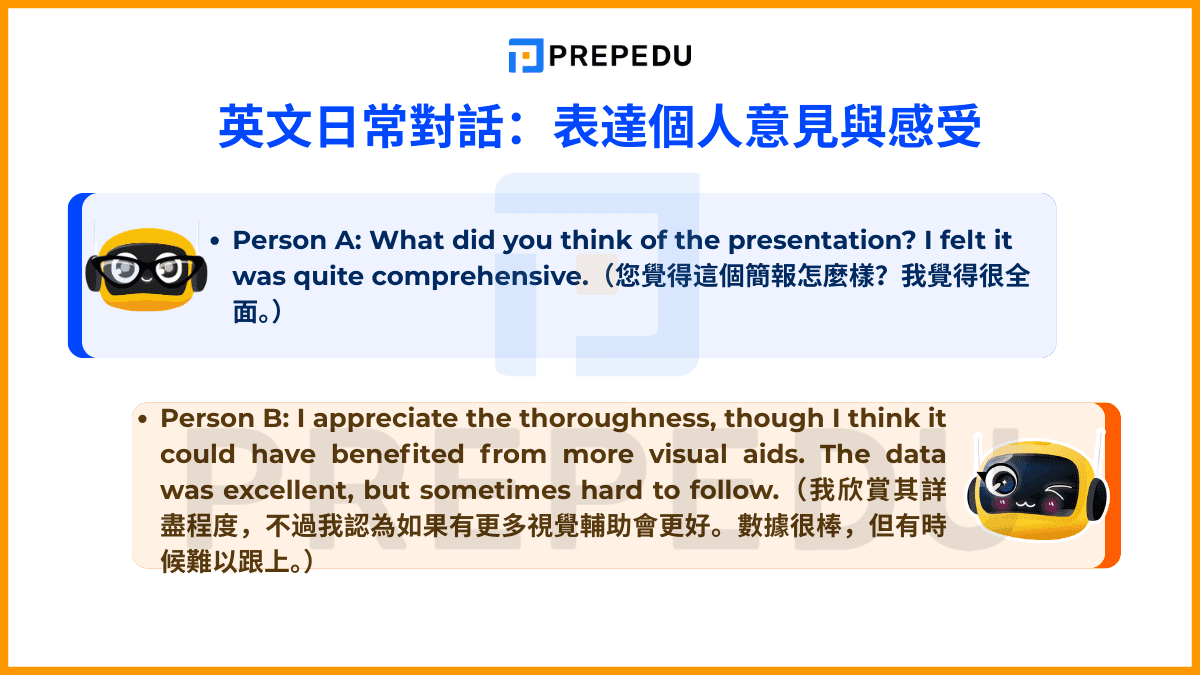 PREPEDU

英文日常對話：表達個人意見與感受

• Person A: What did you think of the presentation? I felt it was quite comprehensive.（您覺得這個簡報怎麼樣？我覺得很全面。）

• Person B: I appreciate the thoroughness, though I think it could have benefited from more visual aids. The data was excellent, but sometimes hard to follow.（我欣賞其詳盡程度，不過我認為如果有更多視覺輔助會更好。數據很棒，但有時候難以跟上。）

PREPEDU